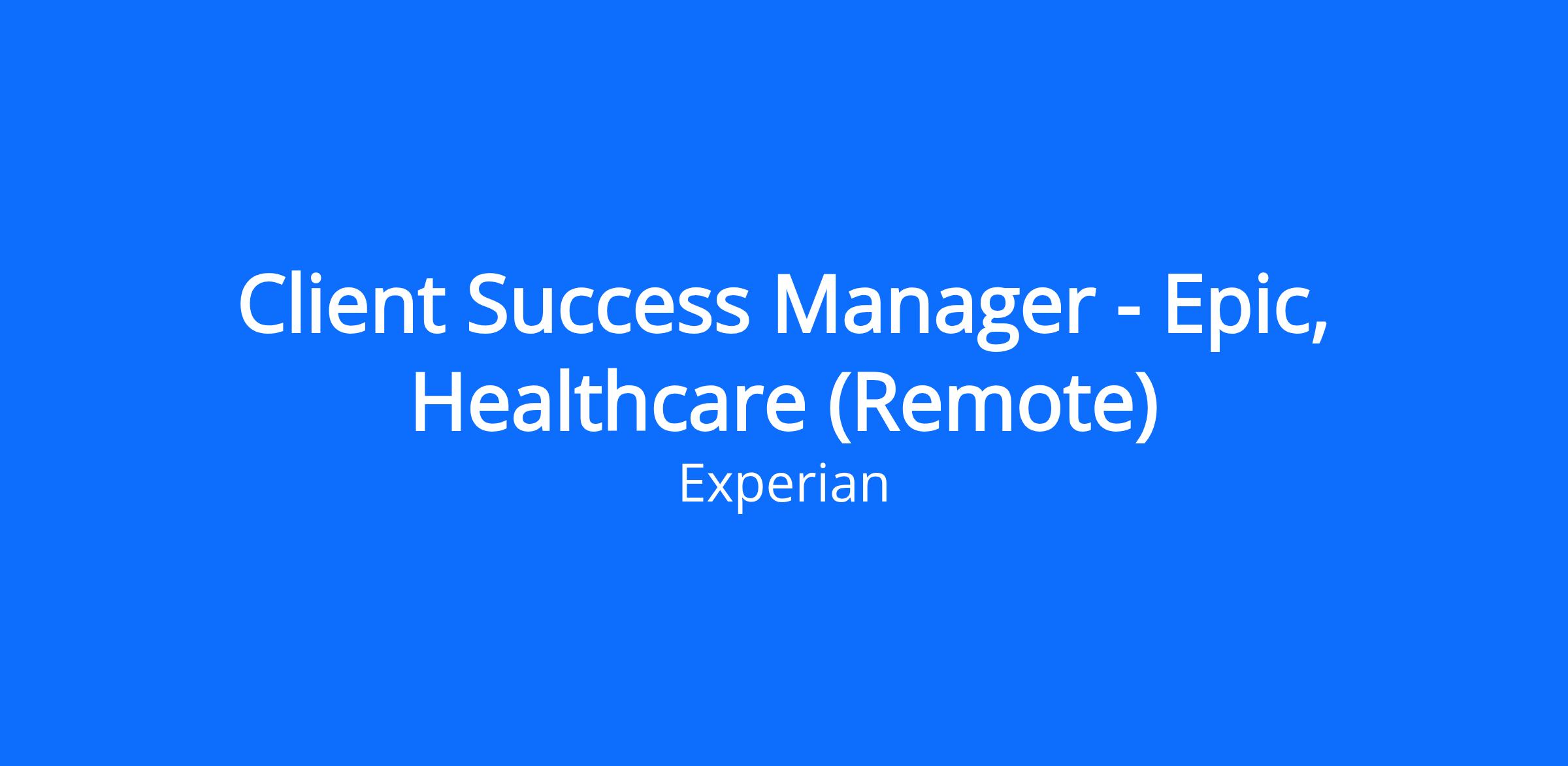 Client Success Manager - Epic, Healthcare (Remote)

Experian